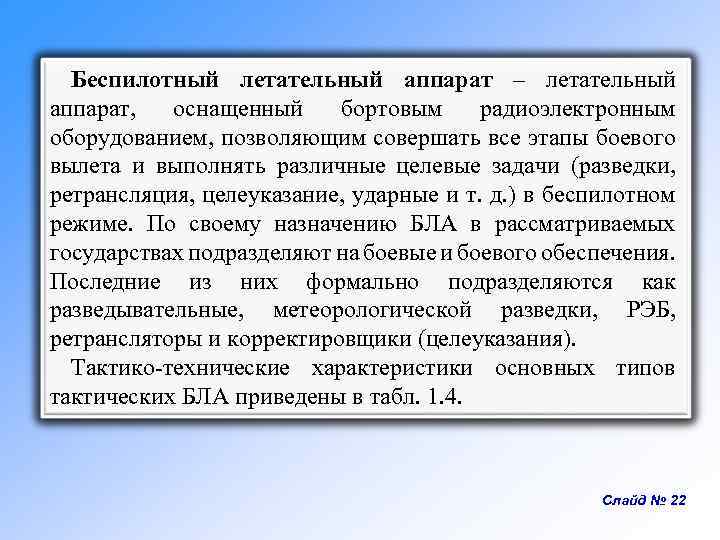 Беспилотный летательный аппарат – летательный аппарат, оснащенный бортовым радиоэлектронным оборудованием, позволяющим совершать все этапы боевого вылета и выполнять различные целевые задачи (разведки, ретрансляция, целеуказание, ударные и т. д.) в беспилотном режиме. По своему назначению БЛА в рассматриваемых государствах подразделяют на боевые и боевого обеспечения. Последние из них формально подразделяются как разведывательные, метеорологической разведки, РЭБ, ретрансляторы и корректировщики (целеуказания).

Тактико-технические характеристики основных типов тактических БЛА приведены в табл. 1.4.

Слайд № 22